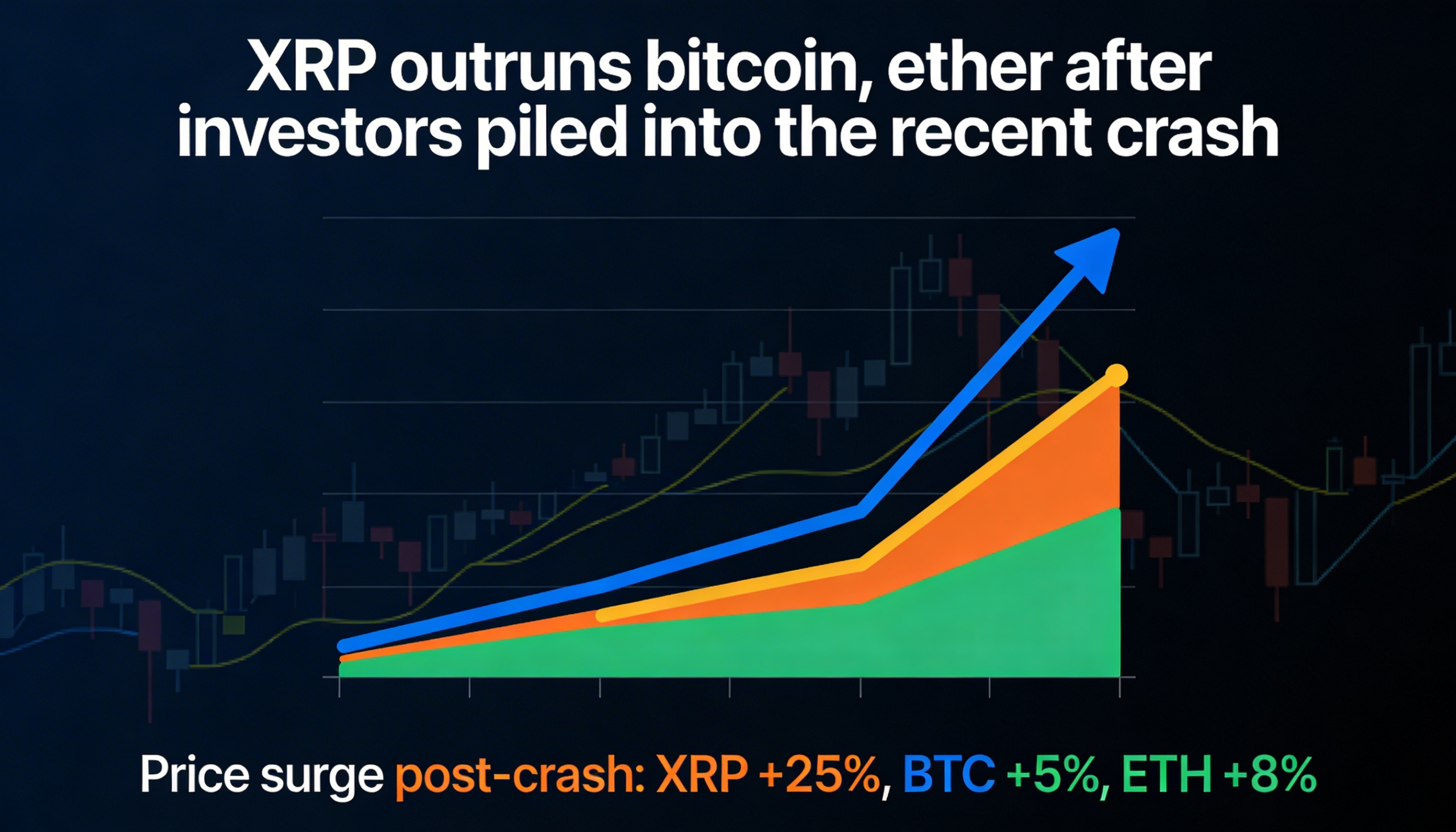 XRP outruns bitcoin, ether after investors piled into the recent crash

Price surge post-crash: XRP +25%, BTC +5%, ETH +8%